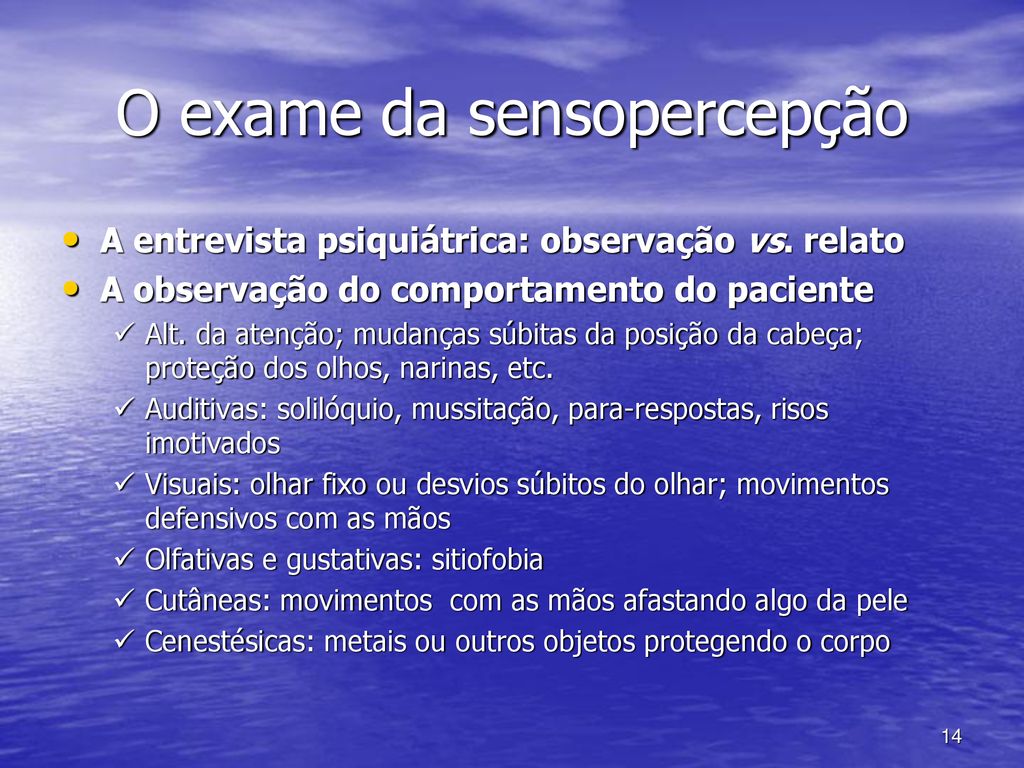 O exame da sensopercepção

• A entrevista psiquiátrica: observação vs. relato
• A observação do comportamento do paciente
✓ Alt. da atenção; mudanças súbitas da posição da cabeça; proteção dos olhos, narinas, etc.
✓ Auditivas: solilóquio, mussitação, para-respostas, risos imotivados
✓ Visuais: olhar fixo ou desvios súbitos do olhar; movimentos defensivos com as mãos
✓ Olfativas e gustativas: sitiofobia
✓ Cutâneas: movimentos com as mãos afastando algo da pele
✓ Cenestésicas: metais ou outros objetos protegendo o corpo

14